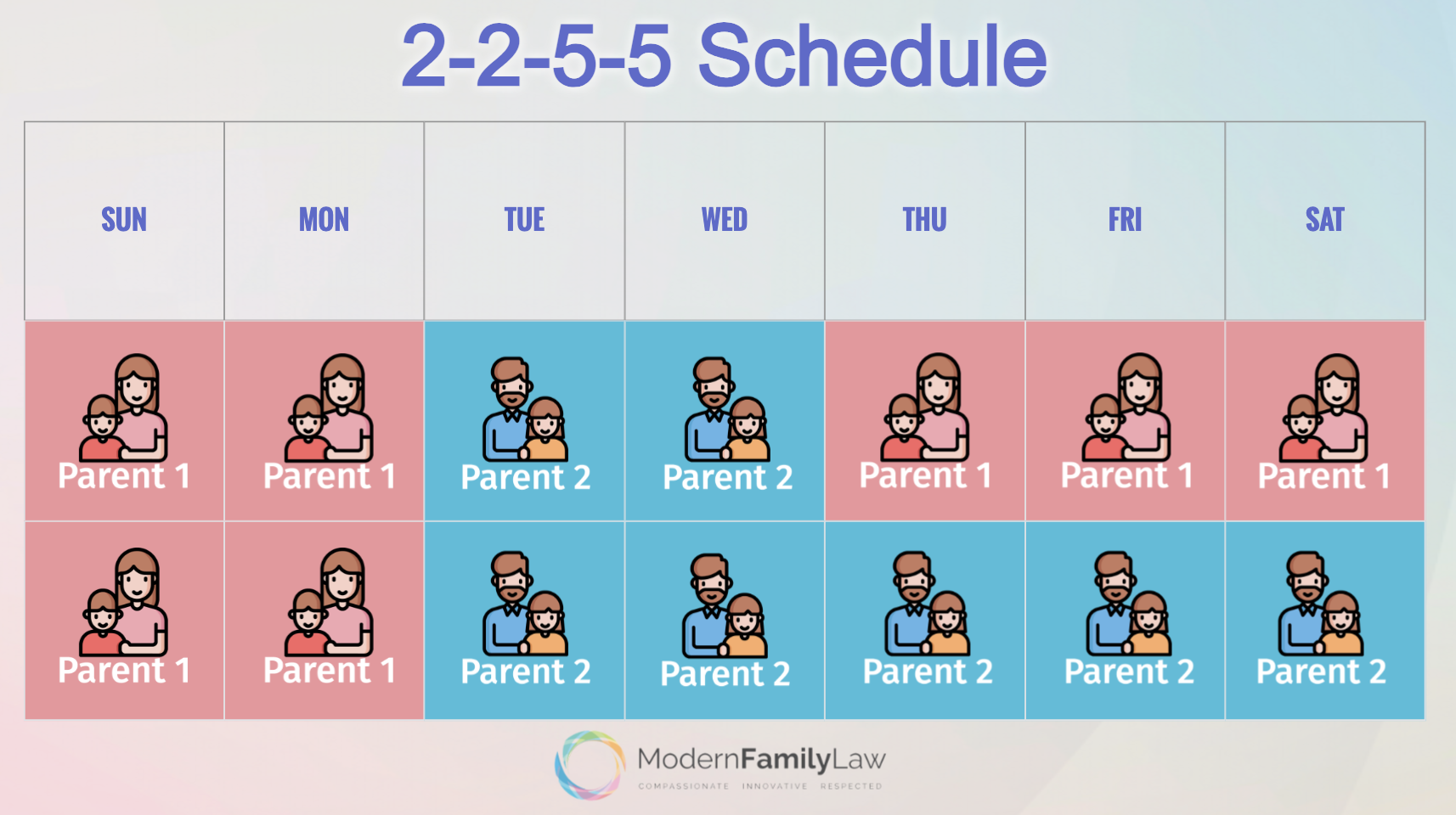 2-2-5-5 Schedule

| SUN | MON | TUE | WED | THU | FRI | SAT |
|---|---|---|---|---|---|---|
| Parent 1 | Parent 1 | Parent 2 | Parent 2 | Parent 1 | Parent 1 | Parent 1 |
| Parent 1 | Parent 1 | Parent 2 | Parent 2 | Parent 2 | Parent 2 | Parent 2 |

ModernFamilyLaw
COMPASSIONATE INNOVATIVE RESPECTED